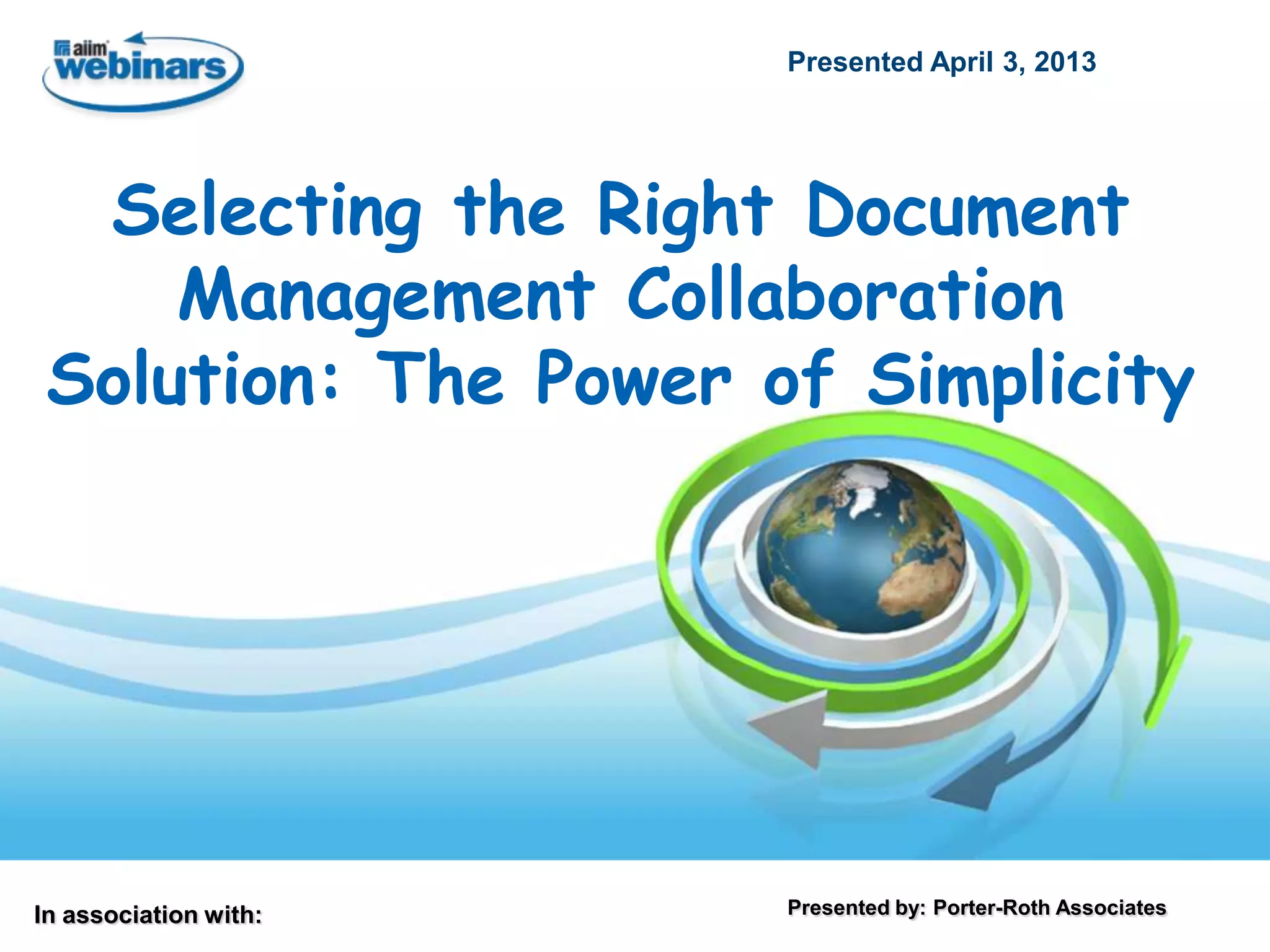 aiim webinars

Presented April 3, 2013

Selecting the Right Document Management Collaboration Solution: The Power of Simplicity

In association with:

Presented by: Porter-Roth Associates